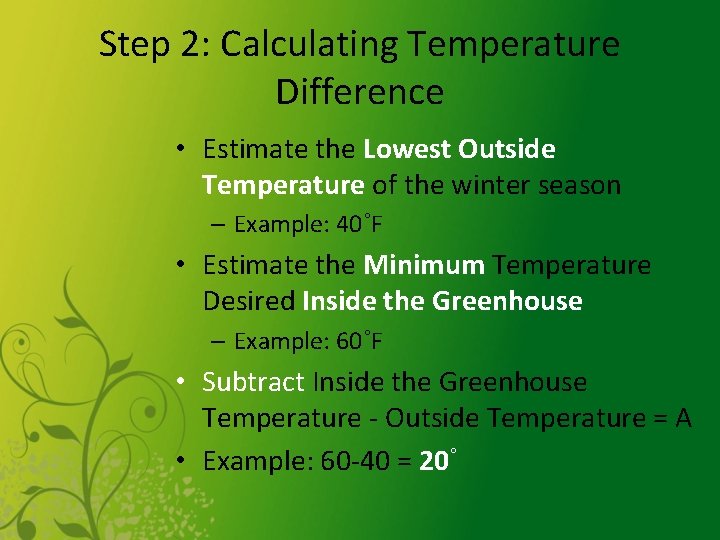 Step 2: Calculating Temperature Difference

• Estimate the Lowest Outside Temperature of the winter season
– Example: 40˚F
• Estimate the Minimum Temperature Desired Inside the Greenhouse
– Example: 60˚F
• Subtract Inside the Greenhouse Temperature - Outside Temperature = A
• Example: 60-40 = 20˚